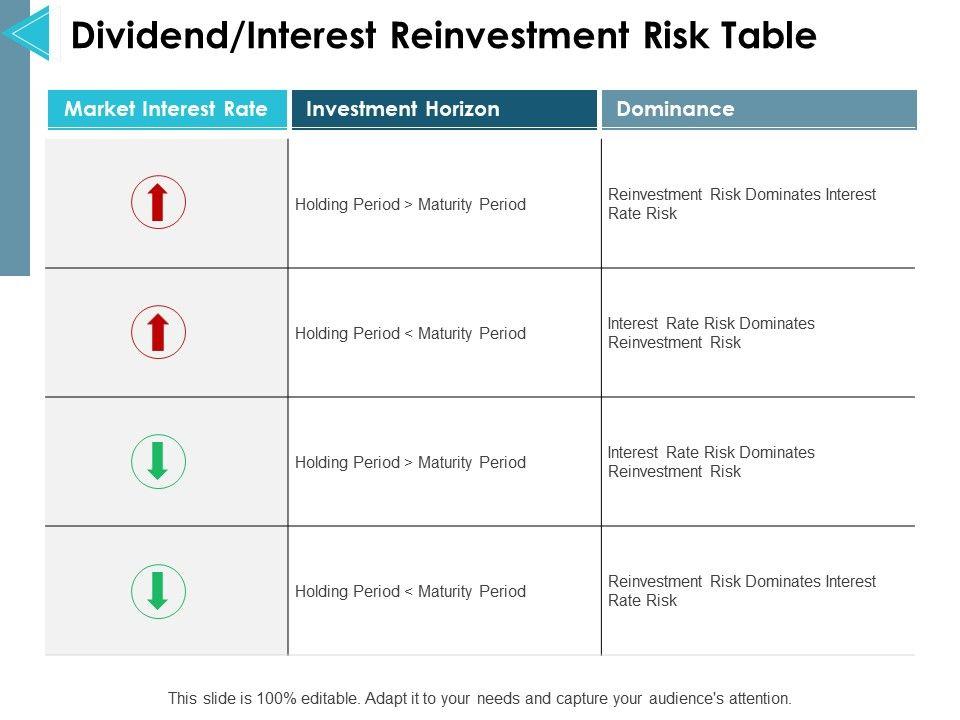 Dividend/Interest Reinvestment Risk Table

| Market Interest Rate | Investment Horizon | Dominance |
|---|---|---|
| | Holding Period > Maturity Period | Reinvestment Risk Dominates Interest Rate Risk |
| | Holding Period < Maturity Period | Interest Rate Risk Dominates Reinvestment Risk |
| | Holding Period > Maturity Period | Interest Rate Risk Dominates Reinvestment Risk |
| | Holding Period < Maturity Period | Reinvestment Risk Dominates Interest Rate Risk |

This slide is 100% editable. Adapt it to your needs and capture your audience's attention.